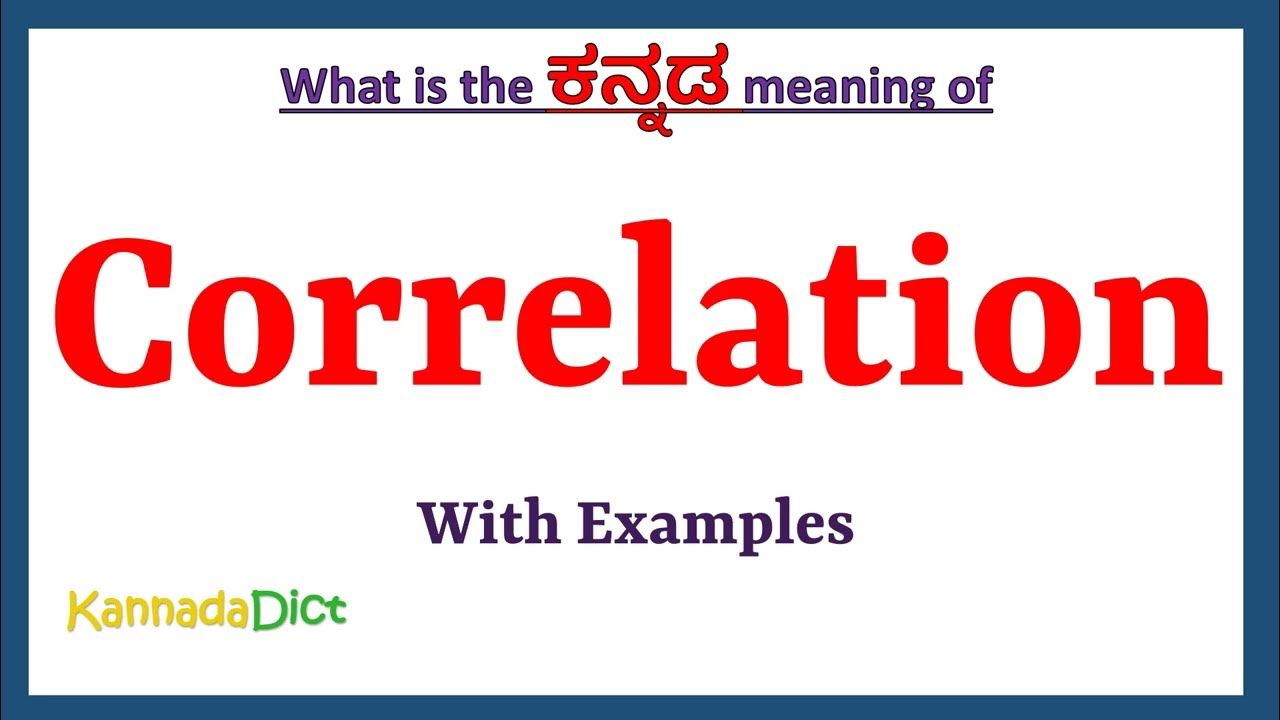 What is the ಕನ್ನಡ meaning of

Correlation

With Examples

KannadaDict